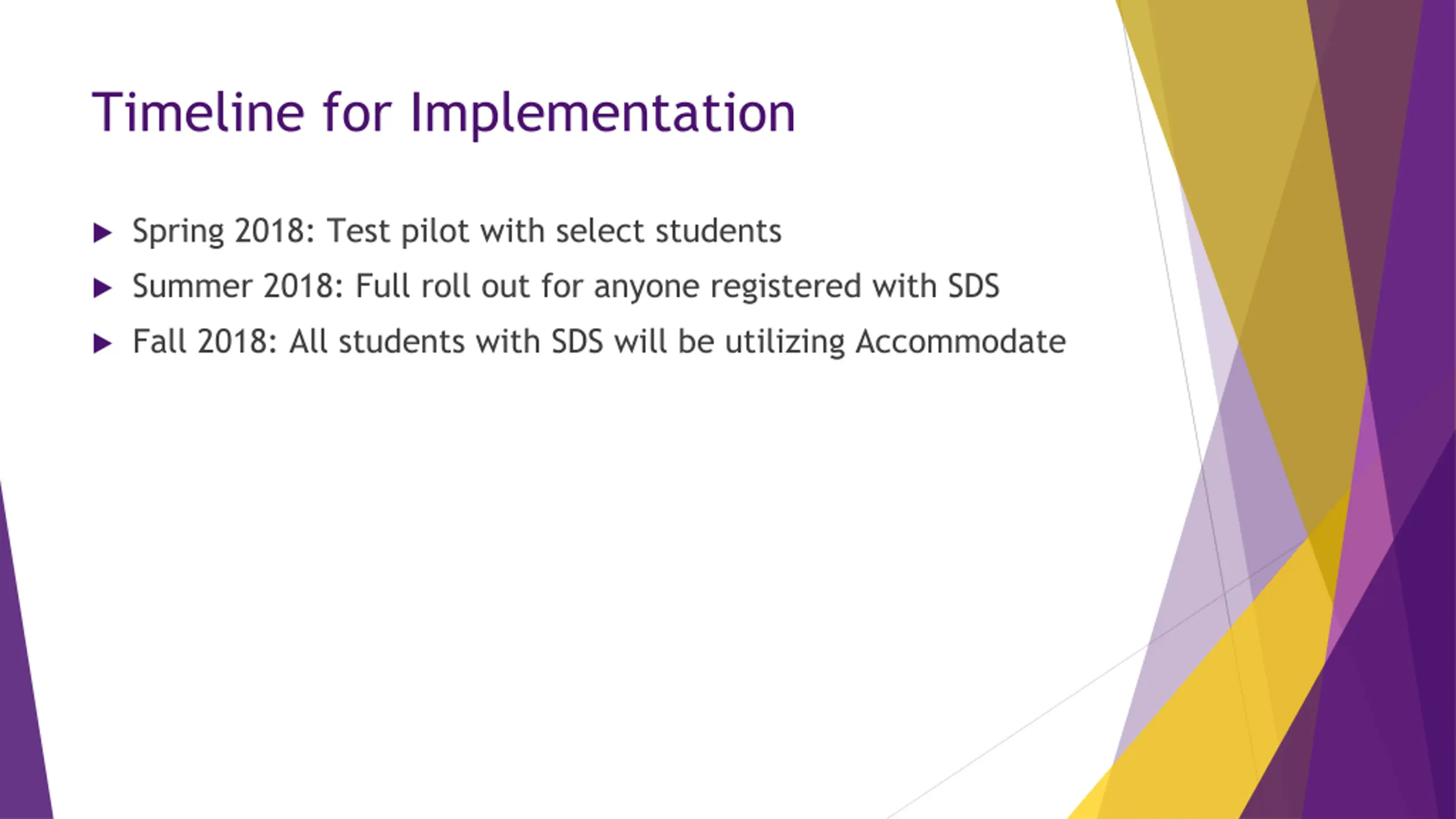 Timeline for Implementation

▶ Spring 2018: Test pilot with select students
▶ Summer 2018: Full roll out for anyone registered with SDS
▶ Fall 2018: All students with SDS will be utilizing Accommodate